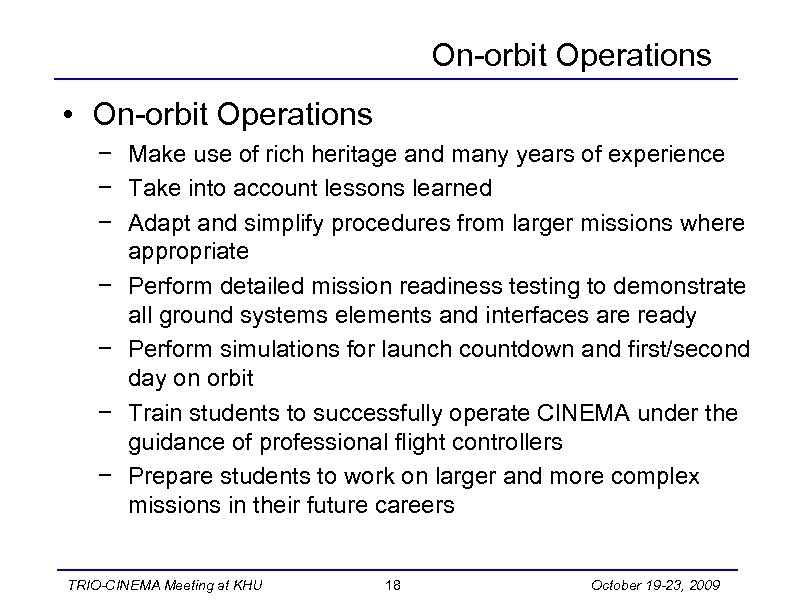 On-orbit Operations

• On-orbit Operations
  − Make use of rich heritage and many years of experience
  − Take into account lessons learned
  − Adapt and simplify procedures from larger missions where appropriate
  − Perform detailed mission readiness testing to demonstrate all ground systems elements and interfaces are ready
  − Perform simulations for launch countdown and first/second day on orbit
  − Train students to successfully operate CINEMA under the guidance of professional flight controllers
  − Prepare students to work on larger and more complex missions in their future careers

TRIO-CINEMA Meeting at KHU 18 October 19-23, 2009